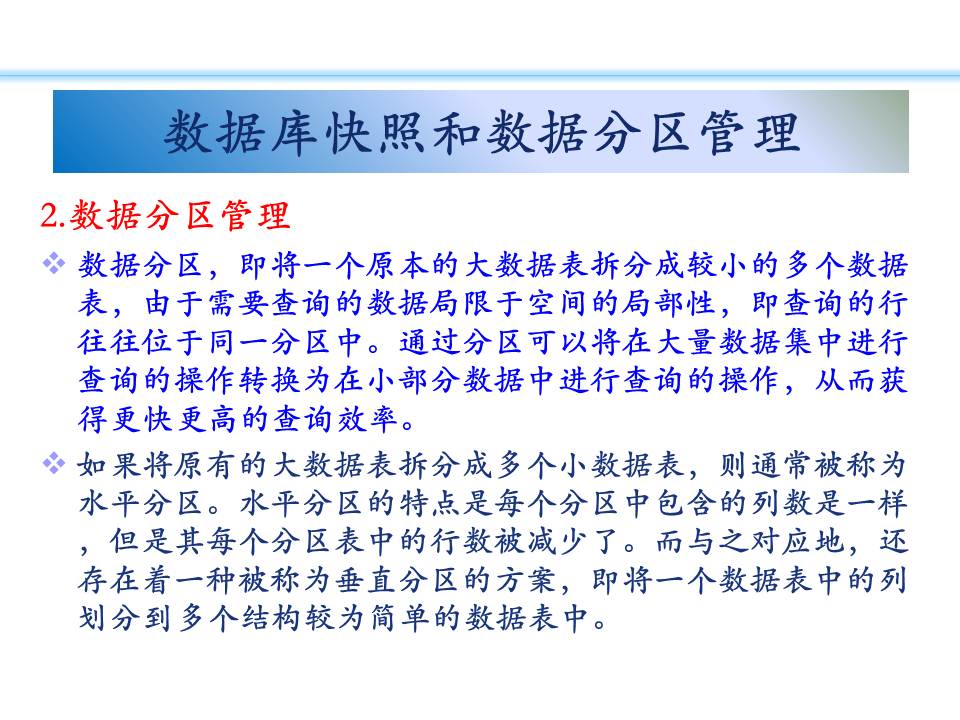 数据库快照和数据分区管理

2.数据分区管理

❖ 数据分区，即将一个原本的大数据表拆分成较小的多个数据表，由于需要查询的数据局限于空间的局部性，即查询的行往往位于同一分区中。通过分区可以将在大量数据集中进行查询的操作转换为在小部分数据中进行查询的操作，从而获得更快更高的查询效率。

❖ 如果将原有的大数据表拆分成多个小数据表，则通常被称为水平分区。水平分区的特点是每个分区中包含的列数是一样，但是其每个分区表中的行数被减少了。而与之对应地，还存在着一种被称为垂直分区的方案，即将一个数据表中的列划分到多个结构较为简单的数据表中。